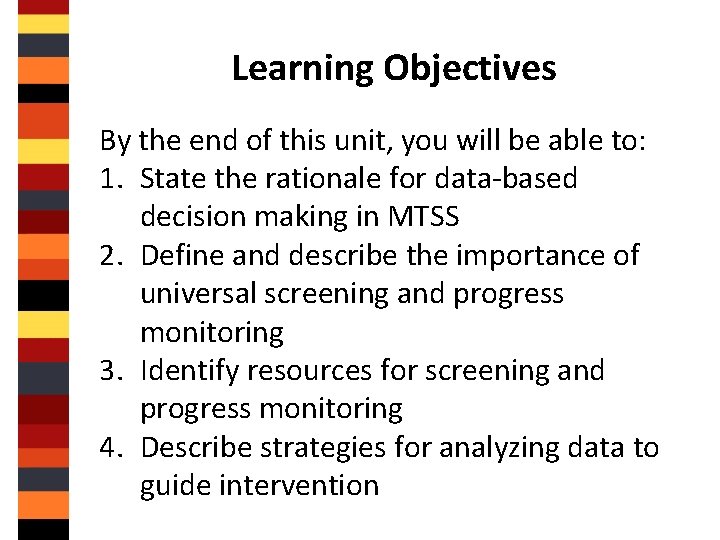 Learning Objectives

By the end of this unit, you will be able to:
1. State the rationale for data-based decision making in MTSS
2. Define and describe the importance of universal screening and progress monitoring
3. Identify resources for screening and progress monitoring
4. Describe strategies for analyzing data to guide intervention